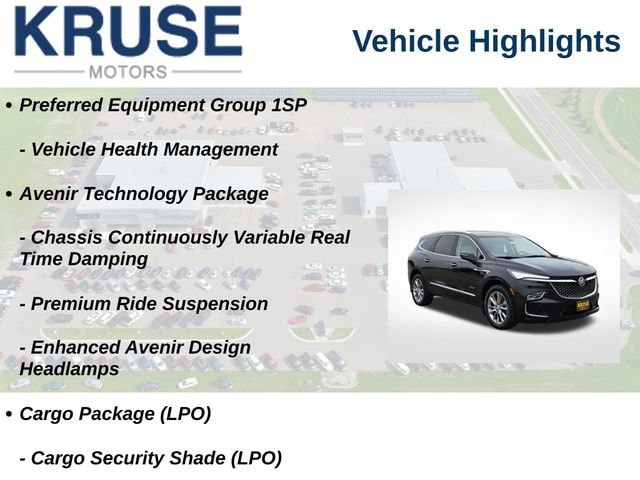 KRUSE
MOTORS

Vehicle Highlights

• Preferred Equipment Group 1SP

- Vehicle Health Management

• Avenir Technology Package

- Chassis Continuously Variable Real Time Damping

- Premium Ride Suspension

- Enhanced Avenir Design Headlamps

• Cargo Package (LPO)

- Cargo Security Shade (LPO)